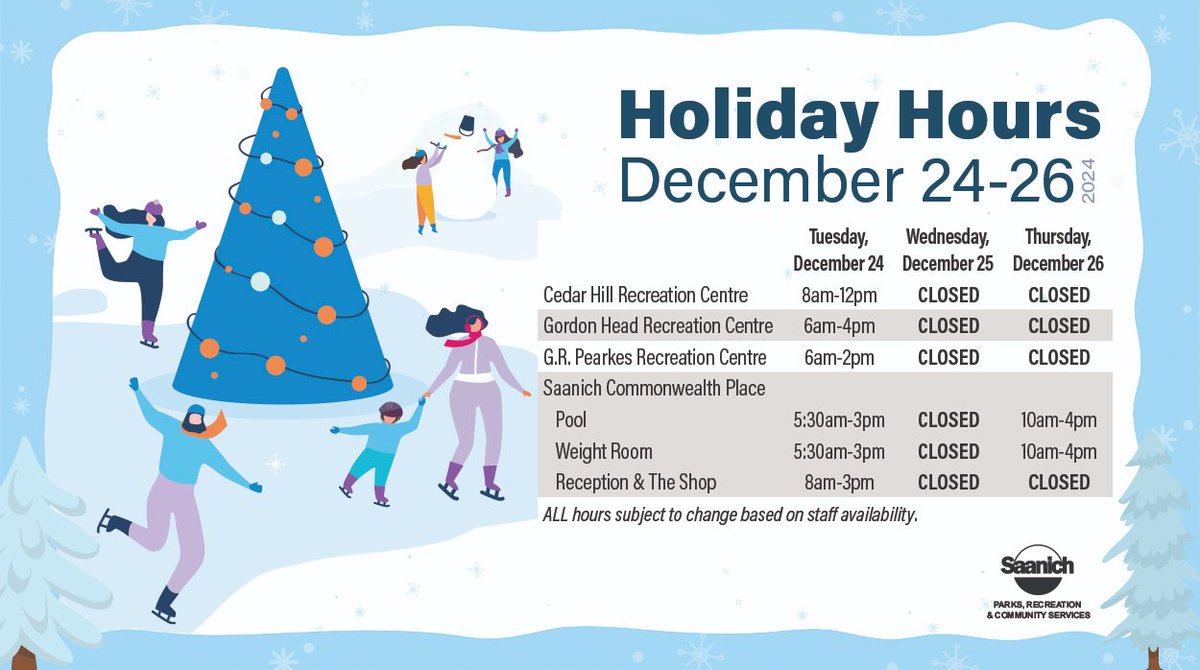 Holiday Hours
December 24-26 2024

| | Tuesday, December 24 | Wednesday, December 25 | Thursday, December 26 |
|---|---|---|---|
| Cedar Hill Recreation Centre | 8am-12pm | CLOSED | CLOSED |
| Gordon Head Recreation Centre | 6am-4pm | CLOSED | CLOSED |
| G.R. Pearkes Recreation Centre | 6am-2pm | CLOSED | CLOSED |
| Saanich Commonwealth Place | | | |
| Pool | 5:30am-3pm | CLOSED | 10am-4pm |
| Weight Room | 5:30am-3pm | CLOSED | 10am-4pm |
| Reception & The Shop | 8am-3pm | CLOSED | CLOSED |

ALL hours subject to change based on staff availability.

Saanich
PARKS, RECREATION & COMMUNITY SERVICES